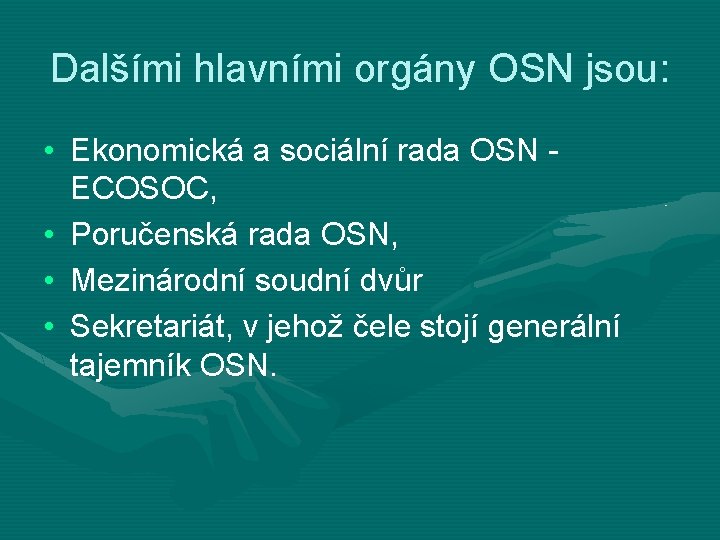 Dalšími hlavními orgány OSN jsou:

• Ekonomická a sociální rada OSN - ECOSOC,
• Poručenská rada OSN,
• Mezinárodní soudní dvůr
• Sekretariát, v jehož čele stojí generální tajemník OSN.